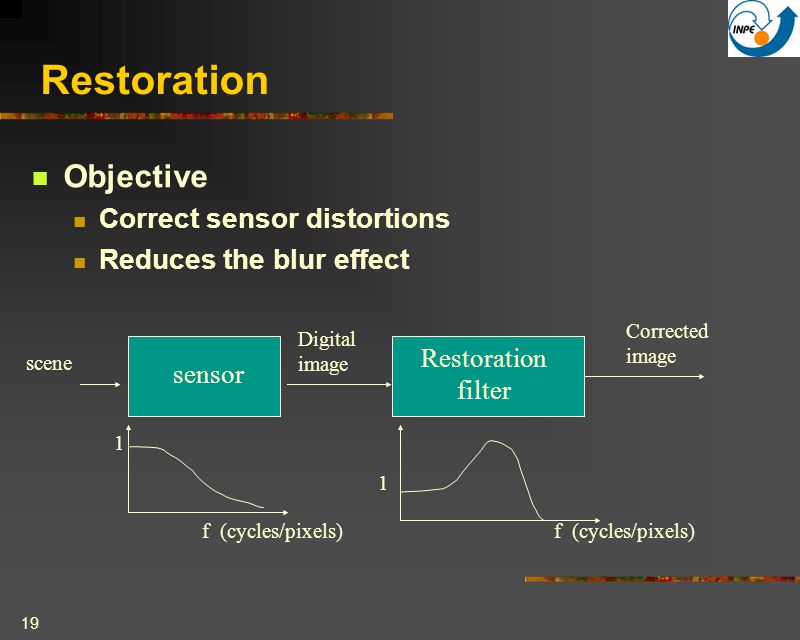 INPE

Restoration

Objective

Correct sensor distortions

Reduces the blur effect

scene

sensor

Digital image

Restoration filter

Corrected image

1

f (cycles/pixels)

1

f (cycles/pixels)

19